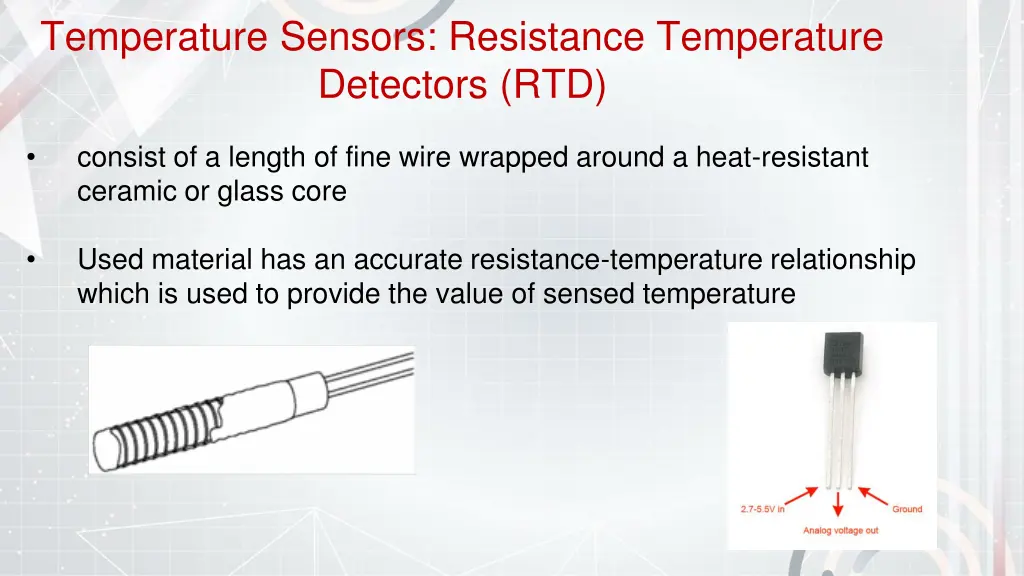 Temperature Sensors: Resistance Temperature Detectors (RTD)

• consist of a length of fine wire wrapped around a heat-resistant ceramic or glass core

• Used material has an accurate resistance-temperature relationship which is used to provide the value of sensed temperature

2.7-5.5V in

Ground

Analog voltage out